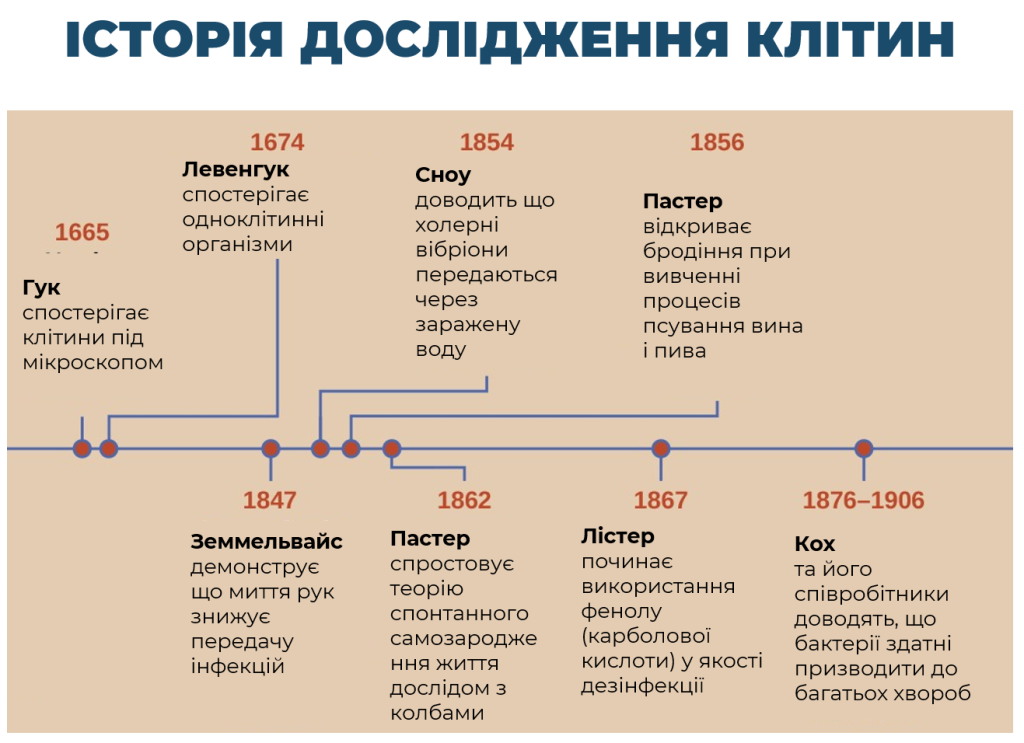 ІСТОРІЯ ДОСЛІДЖЕННЯ КЛІТИН

1665
Гук спостерігає клітини під мікроскопом

1674
Левенгук спостерігає одноклітинні організми

1854
Сноу доводить що холерні вібріони передаються через заражену воду

1856
Пастер відкриває бродіння при вивченні процесів псування вина і пива

1847
Земмельвайс демонструє що миття рук знижує передачу інфекцій

1862
Пастер спростовує теорію спонтанного самозародження життя дослідом з колбами

1867
Лістер починає використання фенолу (карболової кислоти) у якості дезінфекції

1876–1906
Кох та його співробітники доводять, що бактерії здатні призводити до багатьох хвороб